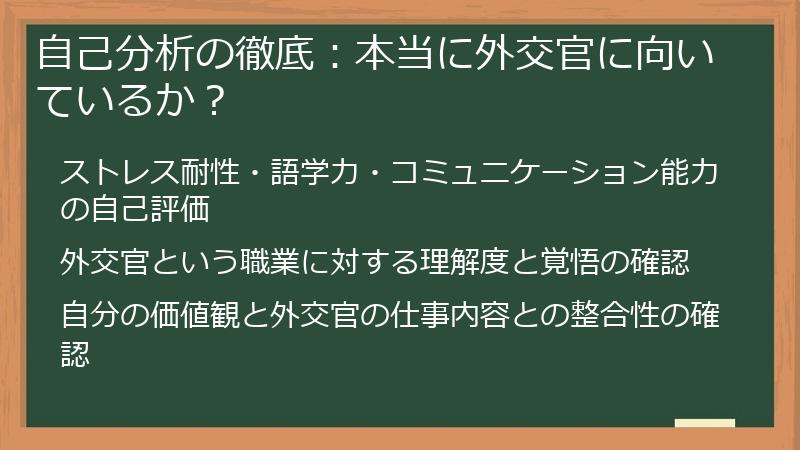 自己分析の徹底：本当に外交官に向いているか？

ストレス耐性・語学力・コミュニケーション能力の自己評価

外交官という職業に対する理解度と覚悟の確認

自分の価値観と外交官の仕事内容との整合性の確認